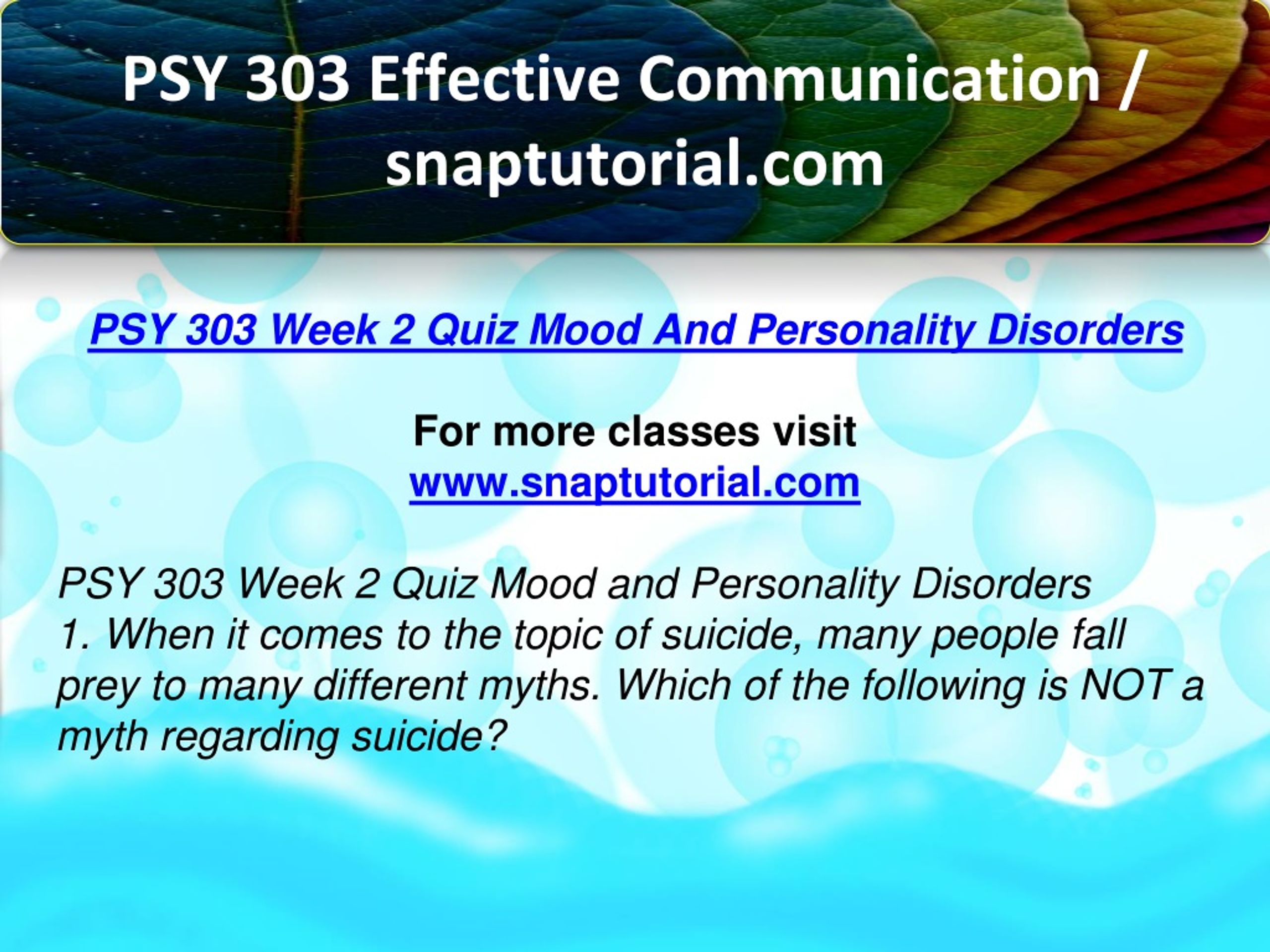 PSY 303 Effective Communication / snaptutorial.com

PSY 303 Week 2 Quiz Mood And Personality Disorders

For more classes visit
www.snaptutorial.com

PSY 303 Week 2 Quiz Mood and Personality Disorders
1. When it comes to the topic of suicide, many people fall prey to many different myths. Which of the following is NOT a myth regarding suicide?